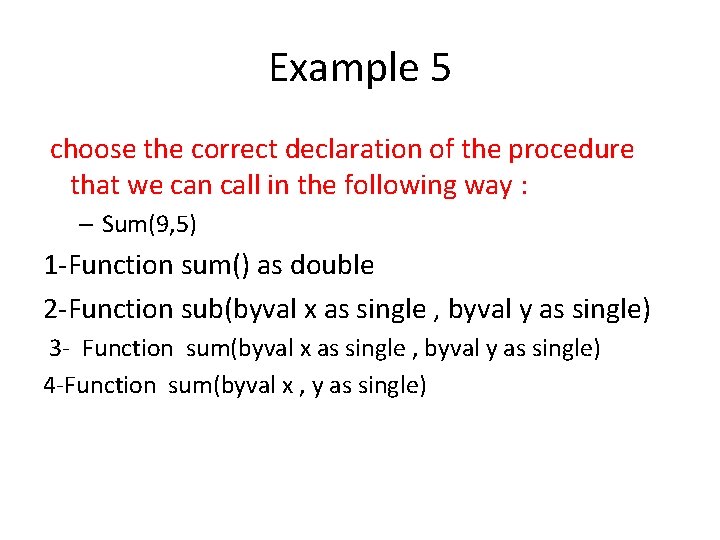 Example 5

choose the correct declaration of the procedure that we can call in the following way :

– Sum(9,5)

1-Function sum() as double

2-Function sub(byval x as single , byval y as single)

3- Function sum(byval x as single , byval y as single)

4-Function sum(byval x , y as single)